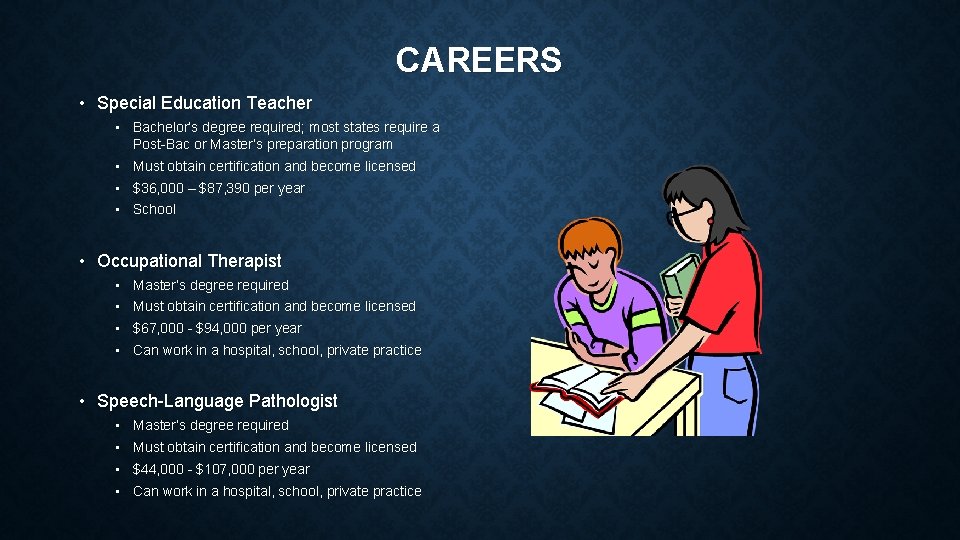 CAREERS

• Special Education Teacher
  • Bachelor's degree required; most states require a Post-Bac or Master's preparation program
  • Must obtain certification and become licensed
  • \$36,000 – \$87,390 per year
  • School

• Occupational Therapist
  • Master's degree required
  • Must obtain certification and become licensed
  • \$67,000 - \$94,000 per year
  • Can work in a hospital, school, private practice

• Speech-Language Pathologist
  • Master's degree required
  • Must obtain certification and become licensed
  • \$44,000 - \$107,000 per year
  • Can work in a hospital, school, private practice